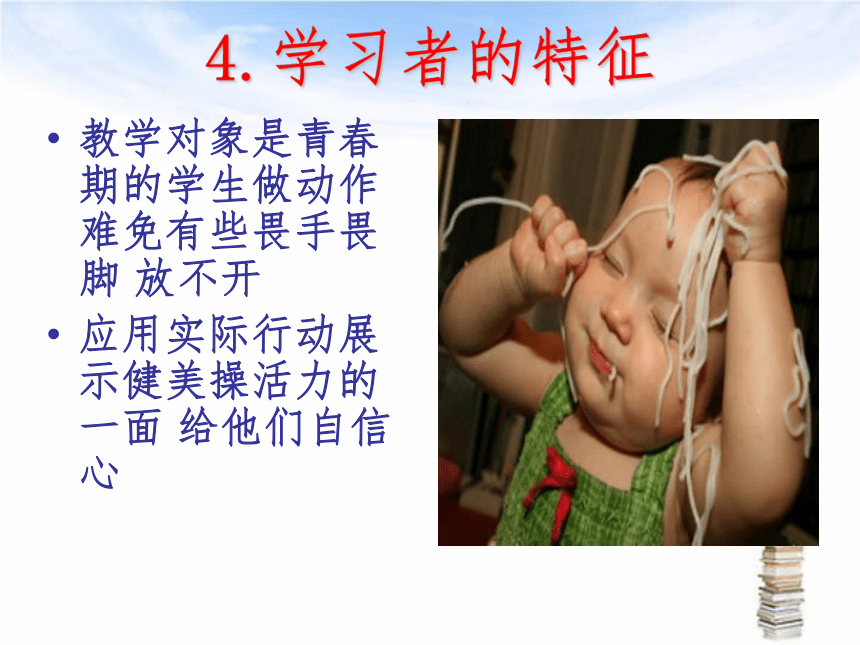 4. 学习者的特征

• 教学对象是青春期的学生做动作难免有些畏手畏脚 放不开

• 应用实际行动展示健美操活力的一面 给他们自信心